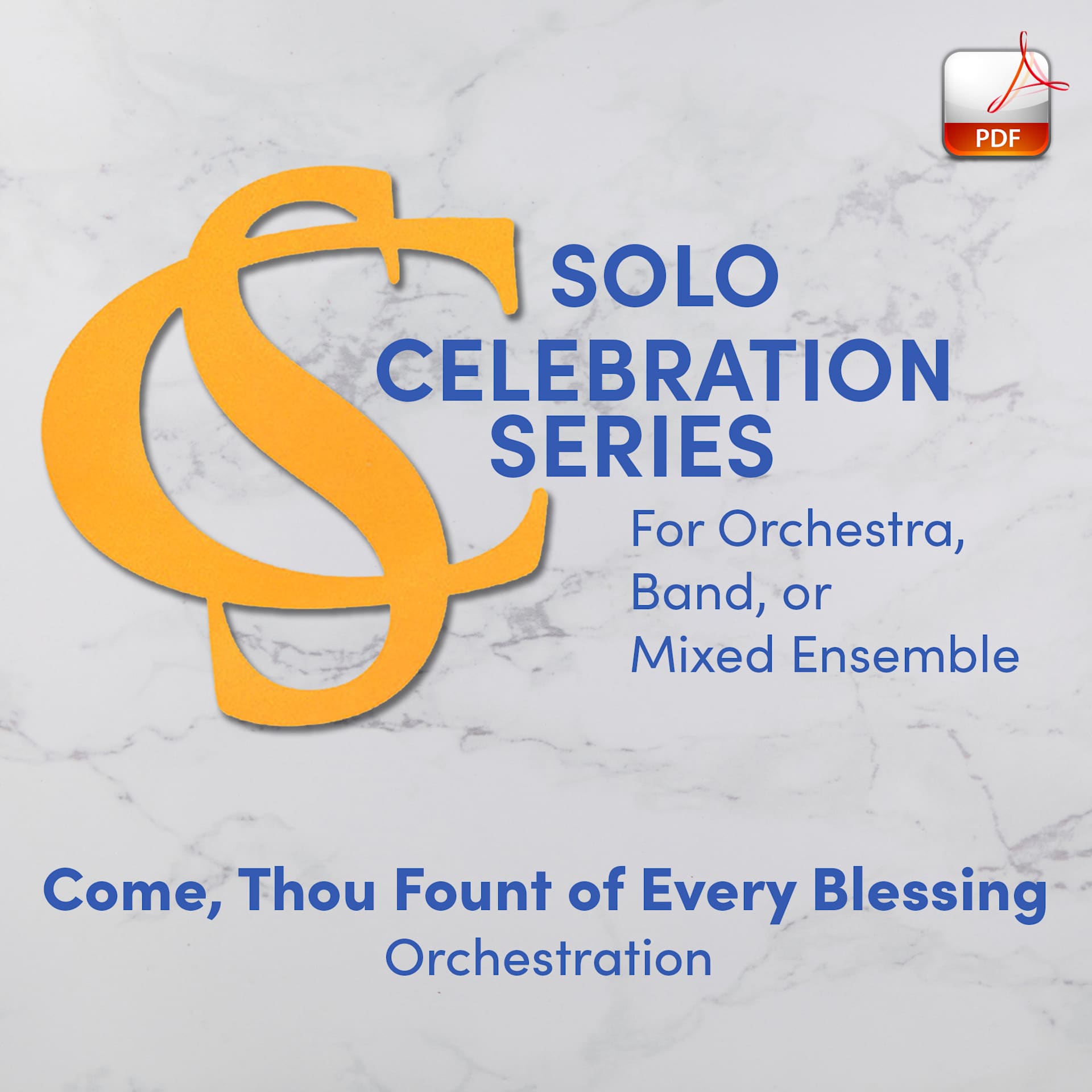 PDF

SOLO
CELEBRATION
SERIES

For Orchestra, Band, or Mixed Ensemble

Come, Thou Fount of Every Blessing
Orchestration